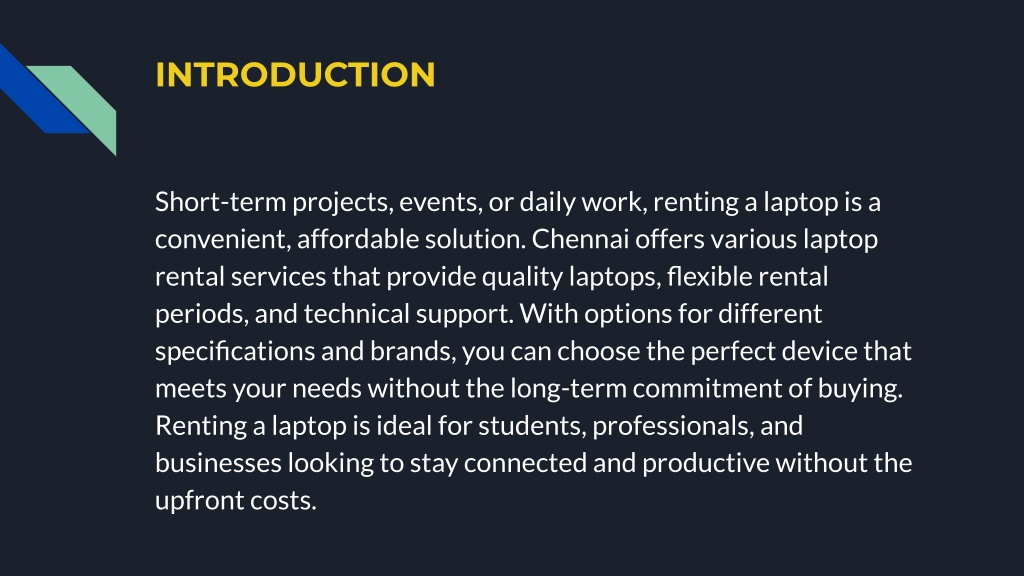 INTRODUCTION

Short-term projects, events, or daily work, renting a laptop is a convenient, affordable solution. Chennai offers various laptop rental services that provide quality laptops, flexible rental periods, and technical support. With options for different specifications and brands, you can choose the perfect device that meets your needs without the long-term commitment of buying. Renting a laptop is ideal for students, professionals, and businesses looking to stay connected and productive without the upfront costs.